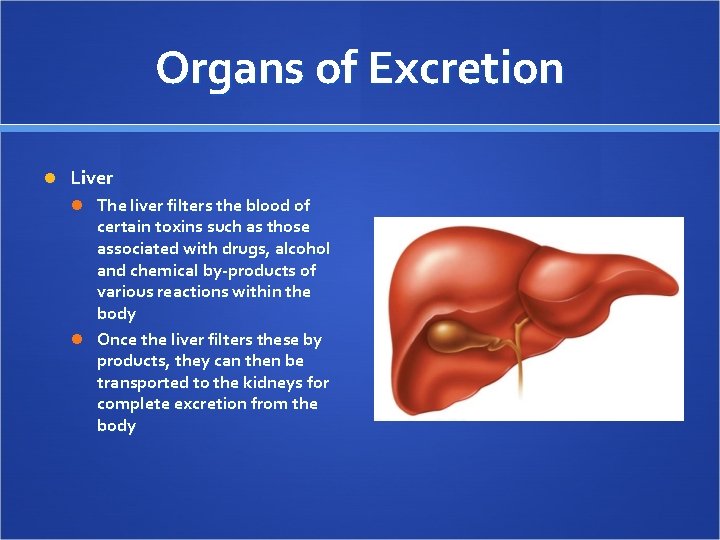 Organs of Excretion

Liver

The liver filters the blood of certain toxins such as those associated with drugs, alcohol and chemical by-products of various reactions within the body

Once the liver filters these by products, they can then be transported to the kidneys for complete excretion from the body